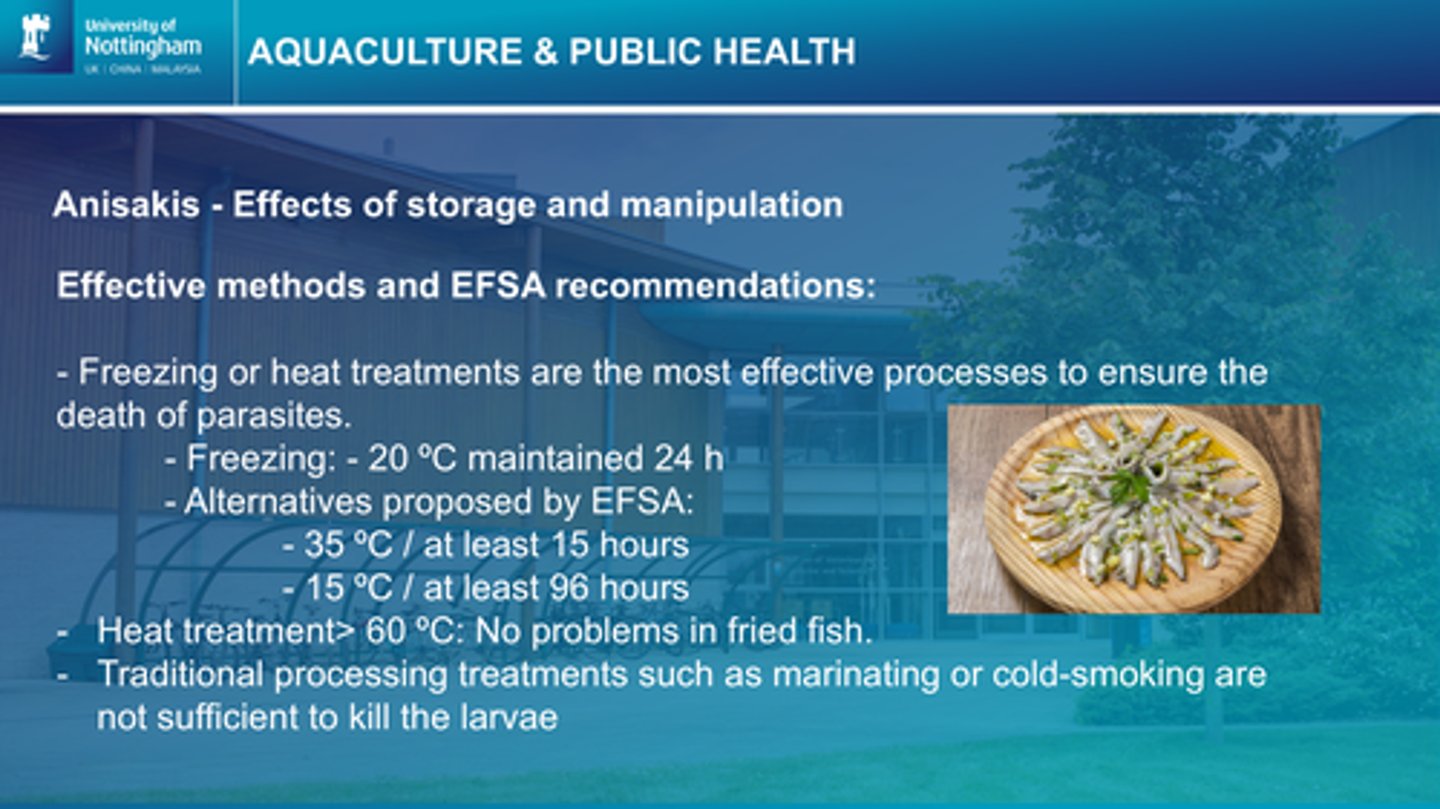 University of Nottingham
UK | CHINA | MALAYSIA

AQUACULTURE & PUBLIC HEALTH

Anisakis - Effects of storage and manipulation

Effective methods and EFSA recommendations:

- Freezing or heat treatments are the most effective processes to ensure the death of parasites.
- Freezing: - 20 ºC maintained 24 h
- Alternatives proposed by EFSA:
- 35 ºC / at least 15 hours
- 15 ºC / at least 96 hours
- Heat treatment> 60 ºC: No problems in fried fish.
- Traditional processing treatments such as marinating or cold-smoking are not sufficient to kill the larvae